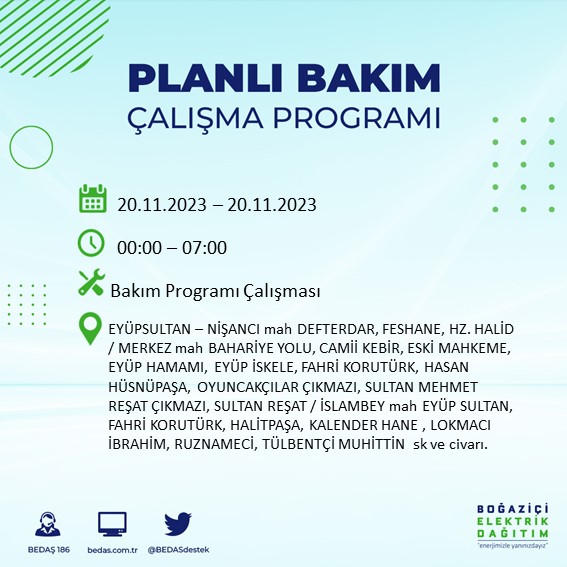 PLANLI BAKIM
ÇALIŞMA PROGRAMI

20.11.2023 – 20.11.2023

00:00 – 07:00

Bakım Programı Çalışması

EYÜPSULTAN – NİŞANCI mah DEFTERDAR, FESHANE, HZ. HALİD / MERKEZ mah BAHARİYE YOLU, CAMİİ KEBİR, ESKİ MAHKEME, EYÜP HAMAMI, EYÜP İSKELE, FAHRİ KORUTÜRK, HASAN HÜSNÜPAŞA, OYUNCAKÇILAR ÇIKMAZI, SULTAN MEHMET REŞAT ÇIKMAZI, SULTAN REŞAT / İSLAMBEY mah EYÜP SULTAN, FAHRİ KORUTÜRK, HALİTPAŞA, KALENDER HANE , LOKMACI İBRAHİM, RUZNAMECİ, TÜLBENTÇİ MUHİTTİN sk ve civarı.

BEDAŞ 186
bedas.com.tr
@BEDASdestek

BOĞAZİÇİ
ELEKTRİK
DAĞITIM
"enerjimizle yanınızdayız"